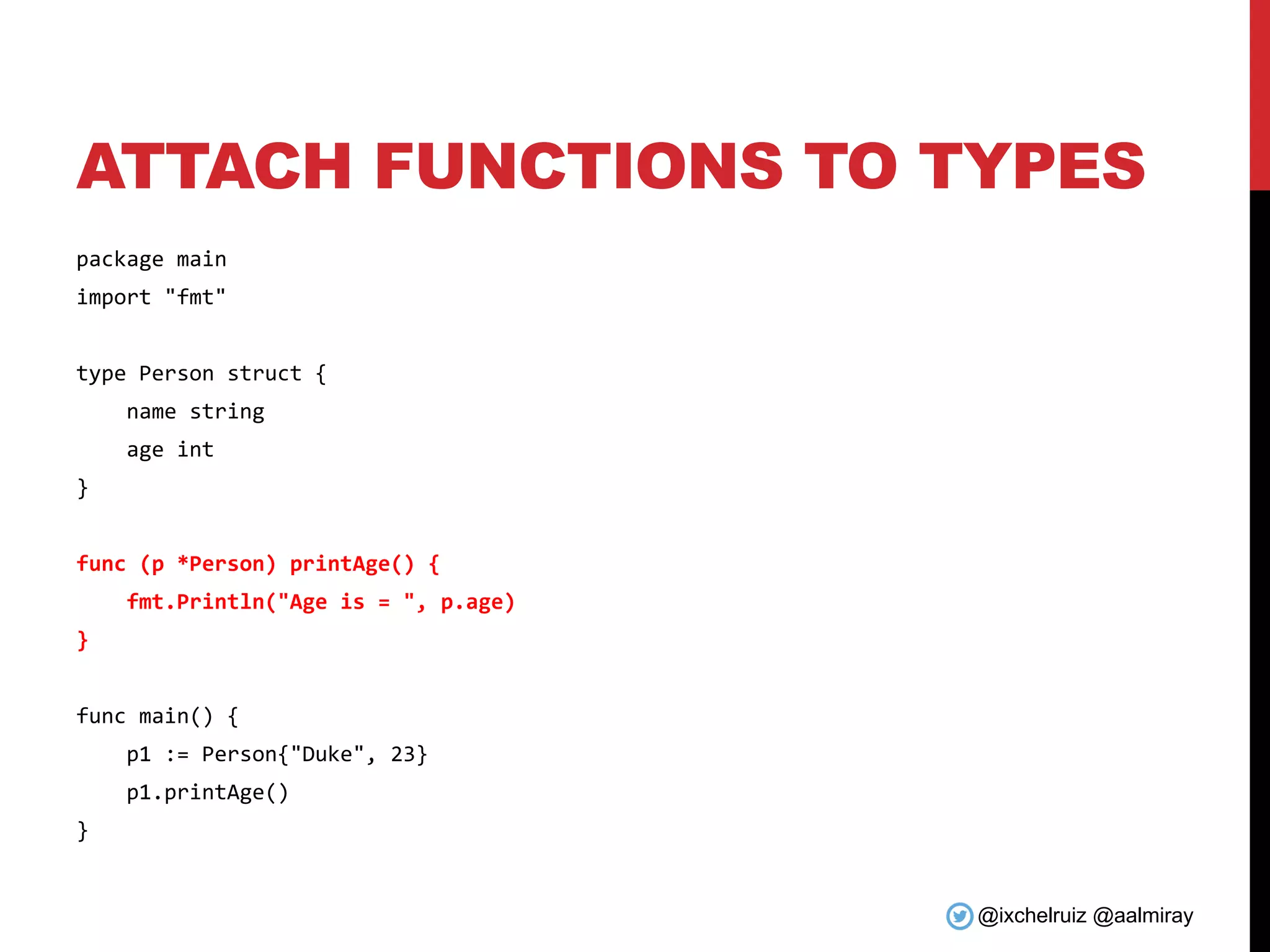 ATTACH FUNCTIONS TO TYPES

package main
import "fmt"

type Person struct {
    name string
    age int
}

func (p *Person) printAge() {
    fmt.Println("Age is = ", p.age)
}

func main() {
    p1 := Person{"Duke", 23}
    p1.printAge()
}

@ixchelruiz @aalmiray